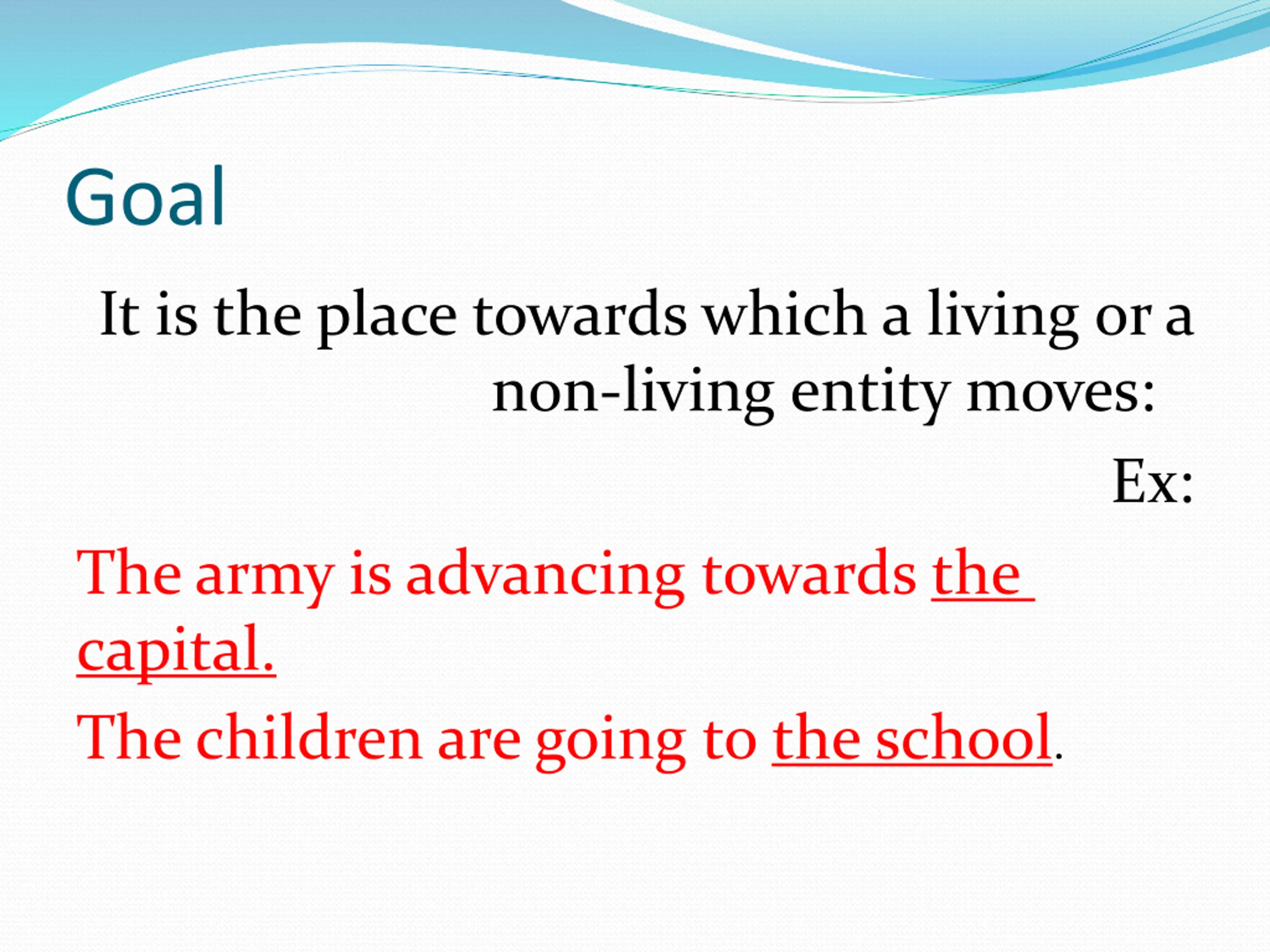 Goal

It is the place towards which a living or a non-living entity moves:

Ex:

The army is advancing towards the capital.

The children are going to the school.